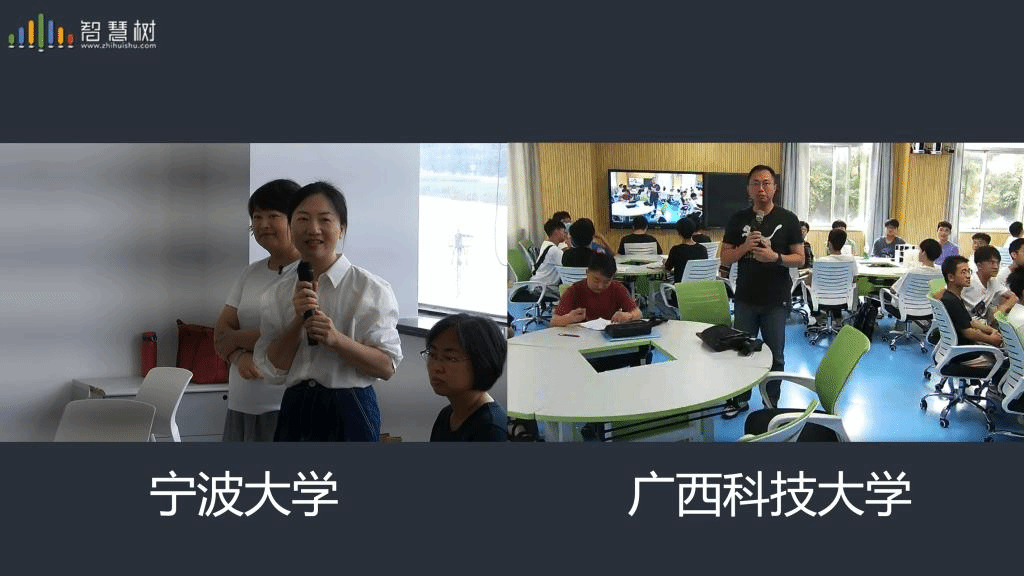 智慧树
www.zhihuishu.com

宁波大学

广西科技大学